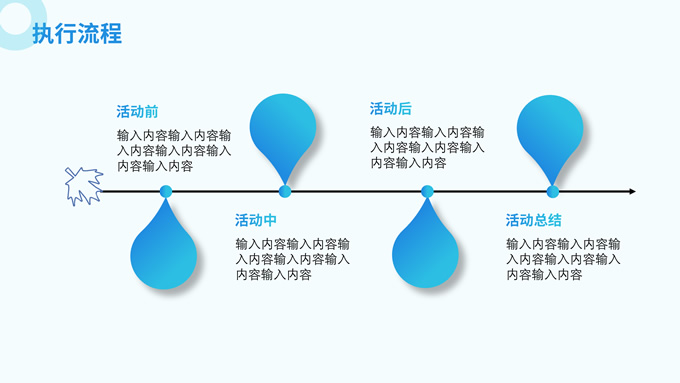 执行流程

活动前

输入内容输入内容输入内容输入内容输入内容输入内容

活动中

输入内容输入内容输入内容输入内容输入内容输入内容

活动后

输入内容输入内容输入内容输入内容输入内容输入内容

活动总结

输入内容输入内容输入内容输入内容输入内容输入内容